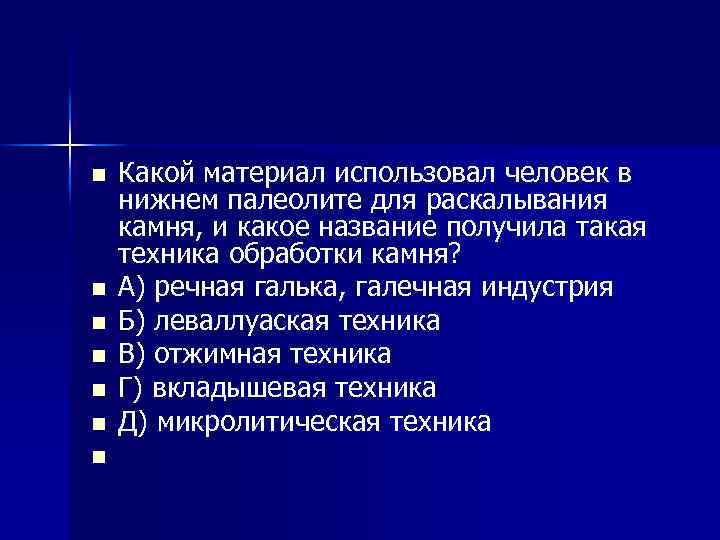 Какой материал использовал человек в нижнем палеолите для раскалывания камня, и какое название получила такая техника обработки камня?
А) речная галька, галечная индустрия
Б) леваллуаская техника
В) отжимная техника
Г) вкладышевая техника
Д) микролитическая техника